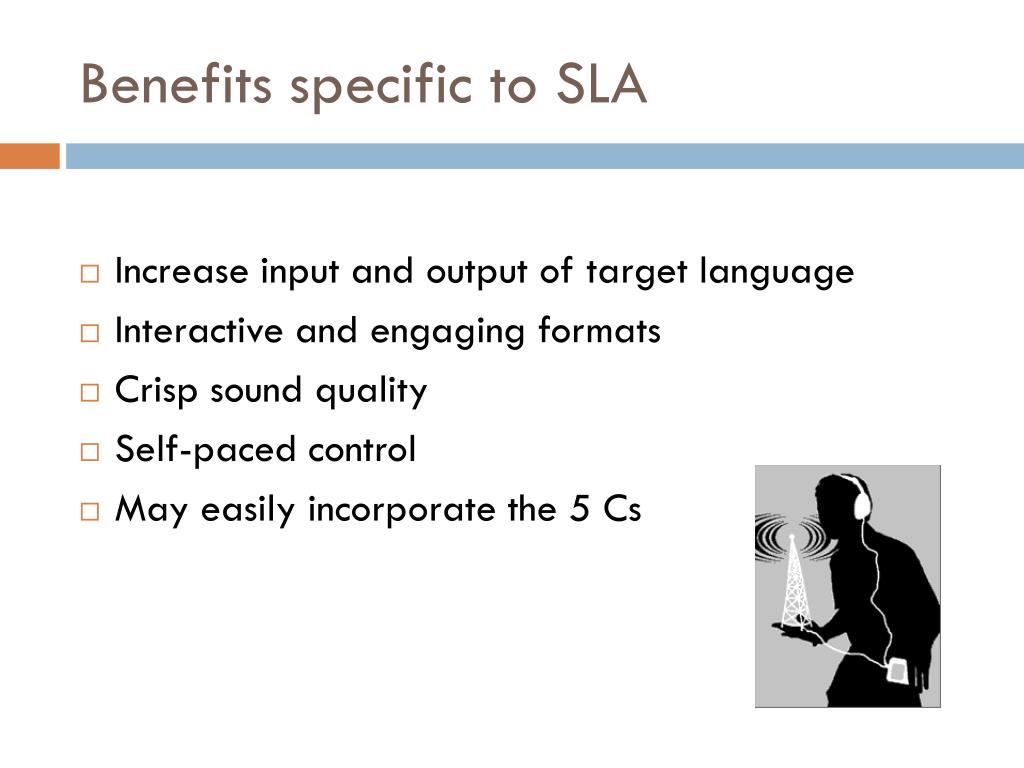 Benefits specific to SLA

□ Increase input and output of target language
□ Interactive and engaging formats
□ Crisp sound quality
□ Self-paced control
□ May easily incorporate the 5 Cs